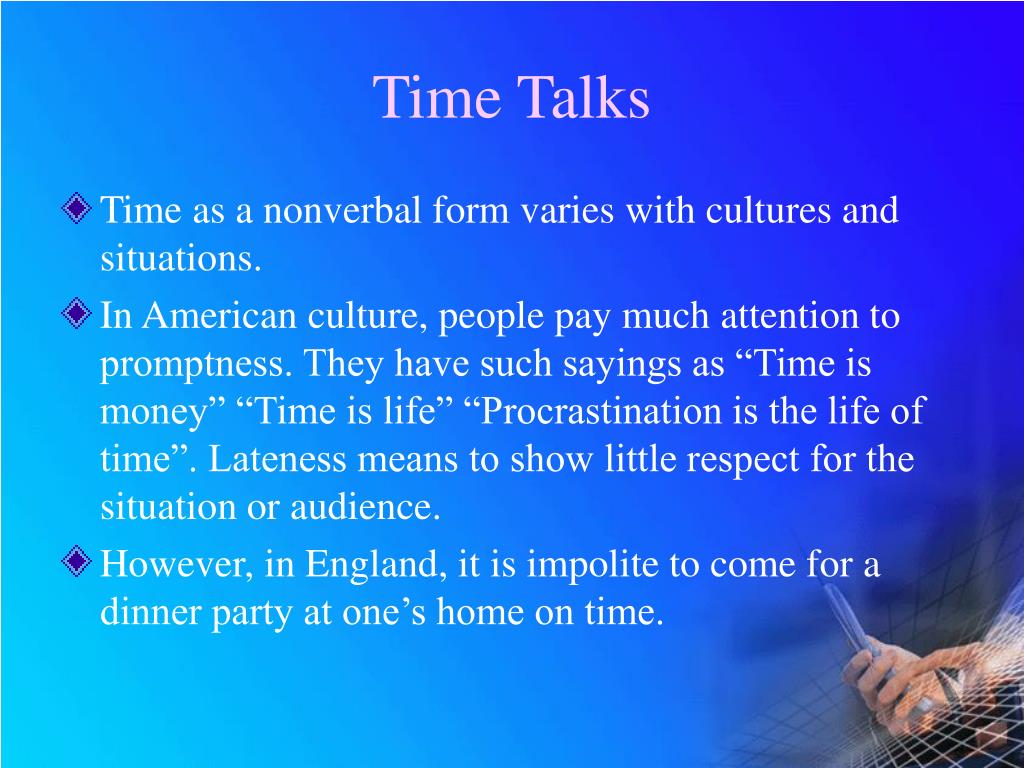 Time Talks

Time as a nonverbal form varies with cultures and situations.

In American culture, people pay much attention to promptness. They have such sayings as “Time is money” “Time is life” “Procrastination is the life of time”. Lateness means to show little respect for the situation or audience.

However, in England, it is impolite to come for a dinner party at one’s home on time.